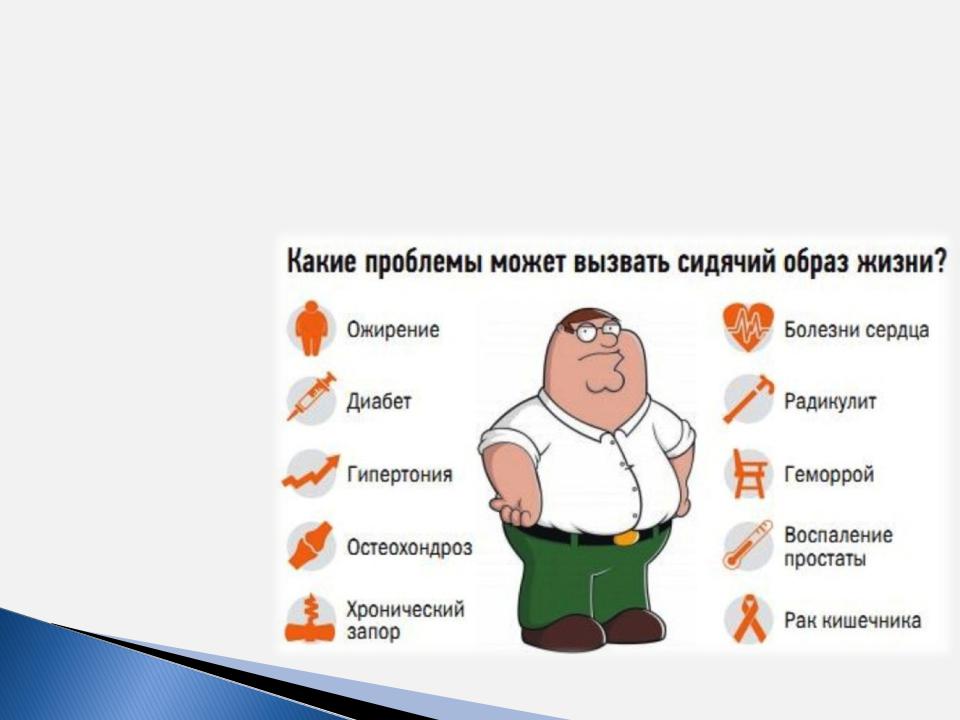 Какие проблемы может вызвать сидячий образ жизни?

Ожирение

Диабет

Гипертония

Остеохондроз

Хронический запор

Болезни сердца

Радикулит

Геморрой

Воспаление простаты

Рак кишечника